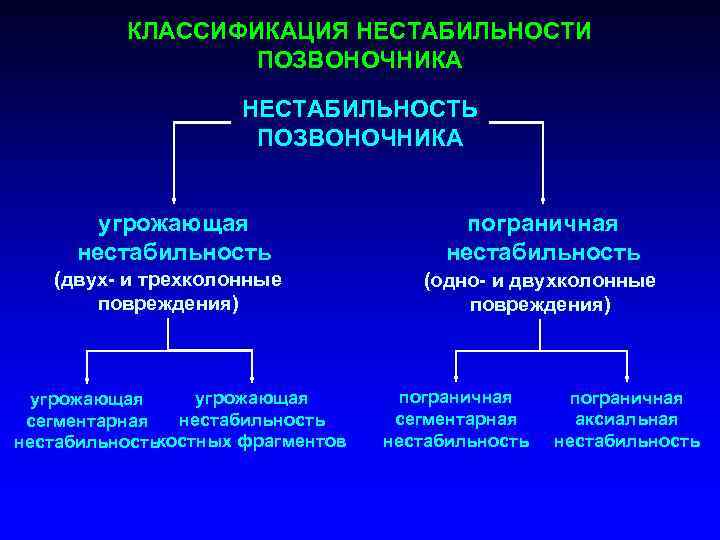 КЛАССИФИКАЦИЯ НЕСТАБИЛЬНОСТИ ПОЗВОНОЧНИКА

НЕСТАБИЛЬНОСТЬ ПОЗВОНОЧНИКА

угрожающая нестабильность (двух- и трехколонные повреждения)

пограничная нестабильность (одно- и двухколонные повреждения)

угрожающая сегментарная нестабильность

угрожающая нестабильность костных фрагментов

пограничная сегментарная нестабильность

пограничная аксиальная нестабильность